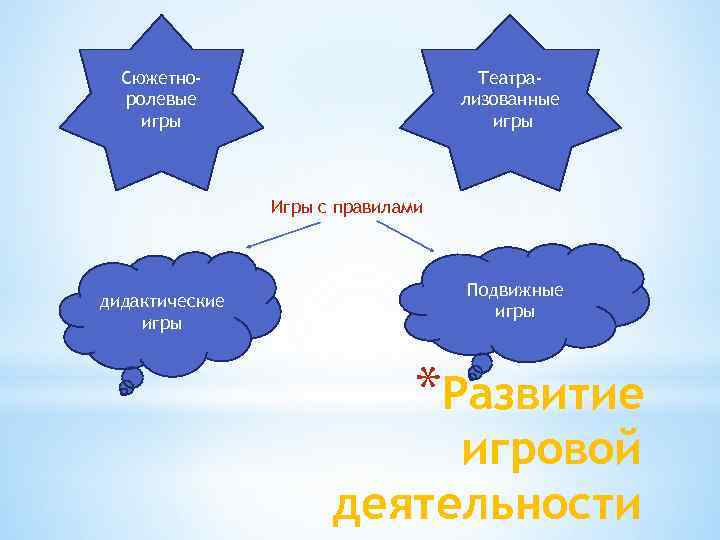 Сюжетно-ролевые игры

Театра-лизованные игры

Игры с правилами

дидактические игры

Подвижные игры

*Развитие игровой деятельности